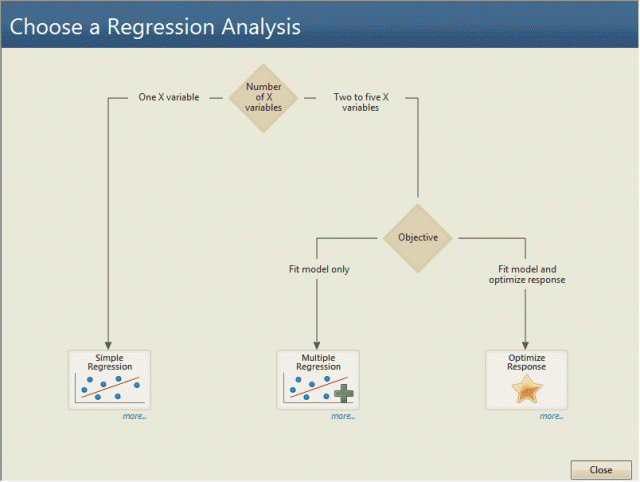 Choose a Regression Analysis

One X variable

Number of X variables

Two to five X variables

Objective

Fit model only

Fit model and optimize response

Simple Regression

more...

Multiple Regression

more...

Optimize Response

more...

Close